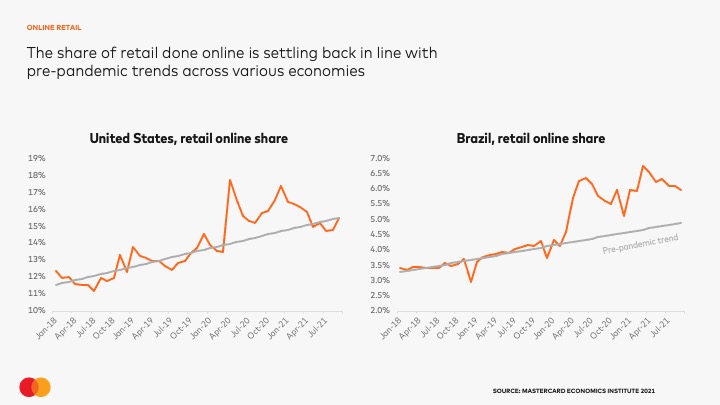 ONLINE RETAIL

The share of retail done online is settling back in line with pre-pandemic trends across various economies

United States, retail online share

19%
18%
17%
16%
15%
14%
13%
12%
11%
10%

Jan-18 Apr-18 Jul-18 Oct-18 Jan-19 Apr-19 Jul-19 Oct-19 Jan-20 Apr-20 Jul-20 Oct-20 Jan-21 Apr-21 Jul-21

Brazil, retail online share

7.0%
6.5%
6.0%
5.5%
5.0%
4.5%
4.0%
3.5%
3.0%
2.5%
2.0%

Pre-pandemic trend

Jan-18 Apr-18 Jul-18 Oct-18 Jan-19 Apr-19 Jul-19 Oct-19 Jan-20 Apr-20 Jul-20 Oct-20 Jan-21 Apr-21 Jul-21

SOURCE: MASTERCARD ECONOMICS INSTITUTE 2021